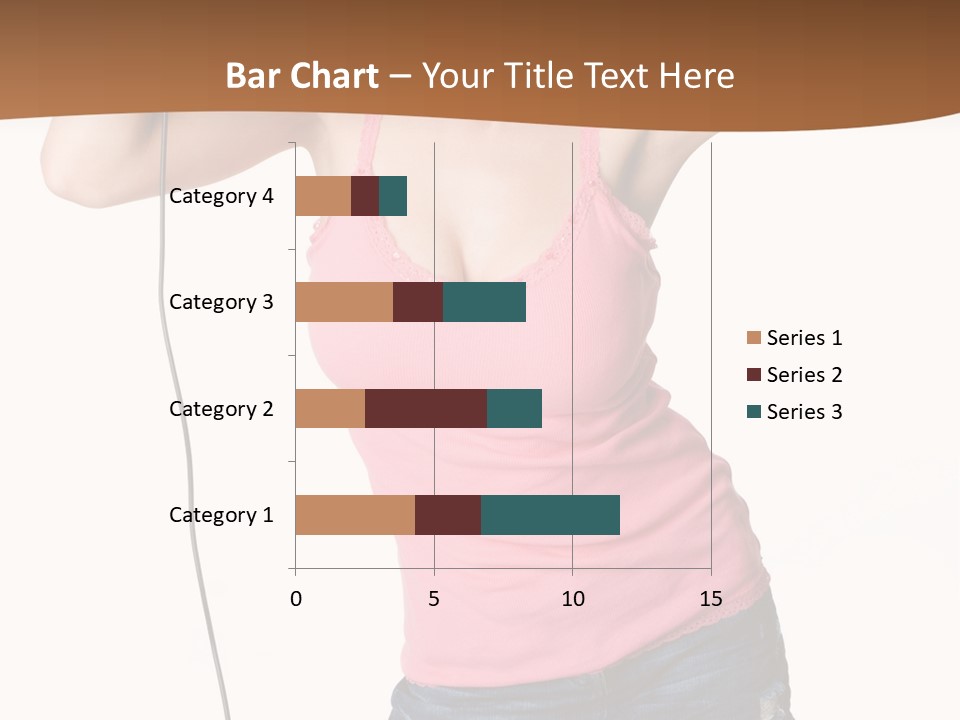 Bar Chart – Your Title Text Here

Category 4
Category 3
Category 2
Category 1

0
5
10
15

Series 1
Series 2
Series 3